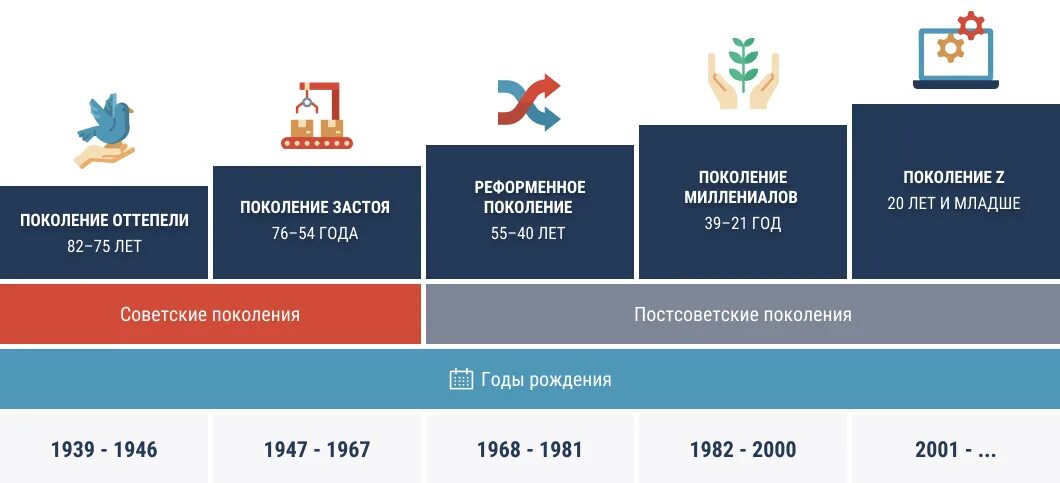 ПОКОЛЕНИЕ ОТТЕПЕЛИ
82–75 ЛЕТ

ПОКОЛЕНИЕ ЗАСТОЯ
76–54 ГОДА

РЕФОРМЕННОЕ ПОКОЛЕНИЕ
55–40 ЛЕТ

ПОКОЛЕНИЕ МИЛЛЕНИАЛОВ
39–21 ГОД

ПОКОЛЕНИЕ Z
20 ЛЕТ И МЛАДШЕ

Советские поколения

Постсоветские поколения

Годы рождения

1939 - 1946

1947 - 1967

1968 - 1981

1982 - 2000

2001 - ...